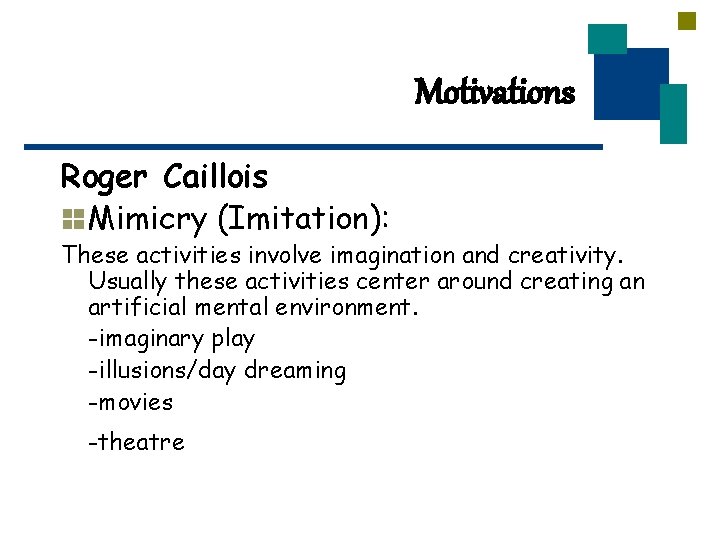 Motivations

Roger Caillois

Mimicry (Imitation):

These activities involve imagination and creativity. Usually these activities center around creating an artificial mental environment.

-imaginary play

-illusions/day dreaming

-movies

-theatre